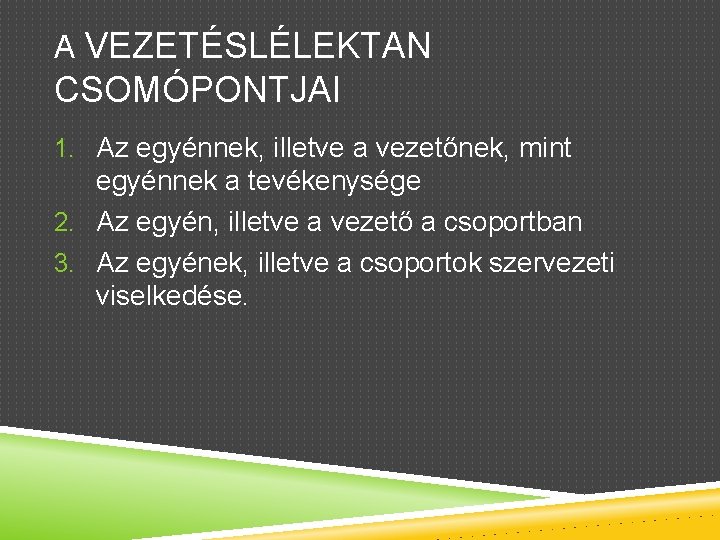 A VEZETÉSLÉLEKTAN CSOMÓPONTJAI

1. Az egyénnek, illetve a vezetőnek, mint egyénnek a tevékenysége
2. Az egyén, illetve a vezető a csoportban
3. Az egyének, illetve a csoportok szervezeti viselkedése.